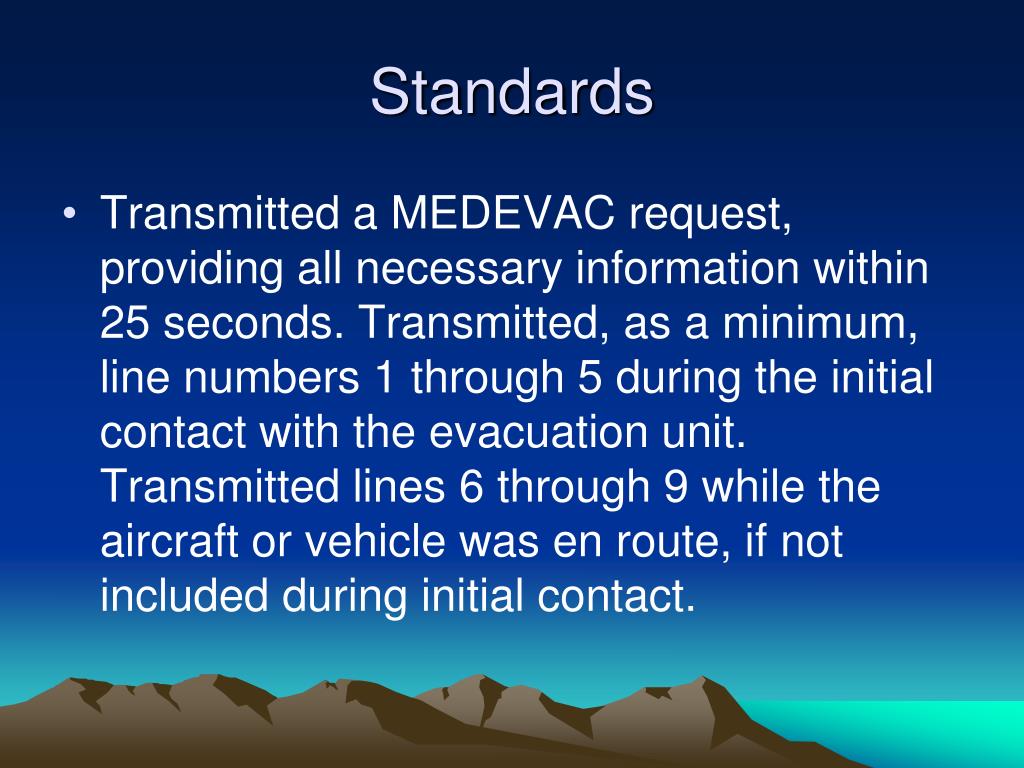 Standards

• Transmitted a MEDEVAC request, providing all necessary information within 25 seconds. Transmitted, as a minimum, line numbers 1 through 5 during the initial contact with the evacuation unit. Transmitted lines 6 through 9 while the aircraft or vehicle was en route, if not included during initial contact.